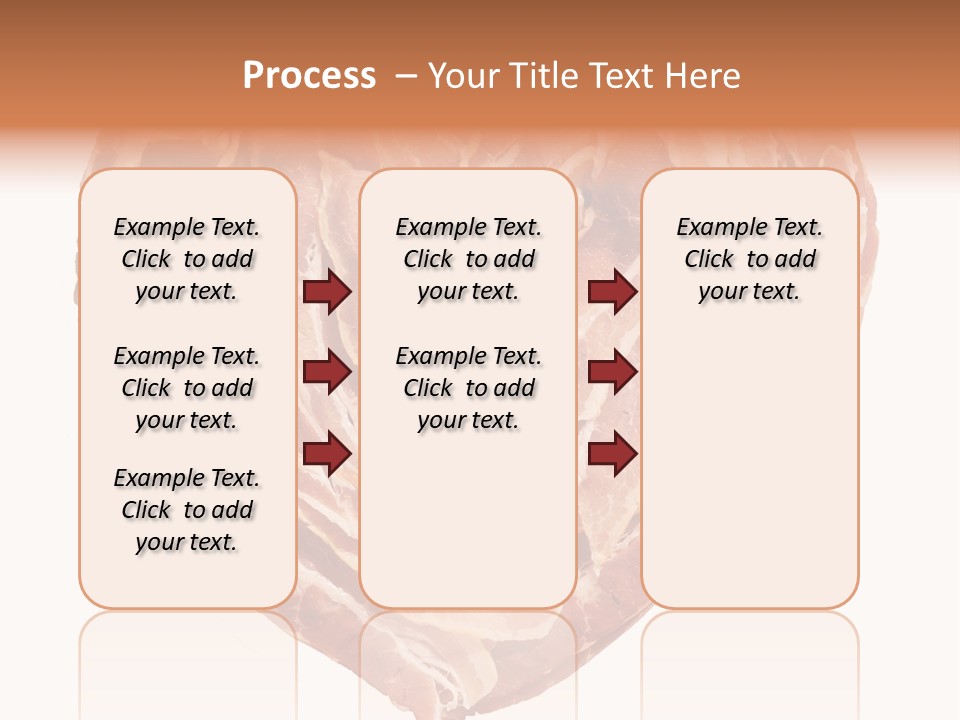 Process – Your Title Text Here

Example Text. Click to add your text.

Example Text. Click to add your text.

Example Text. Click to add your text.

Example Text. Click to add your text.

Example Text. Click to add your text.

Example Text. Click to add your text.